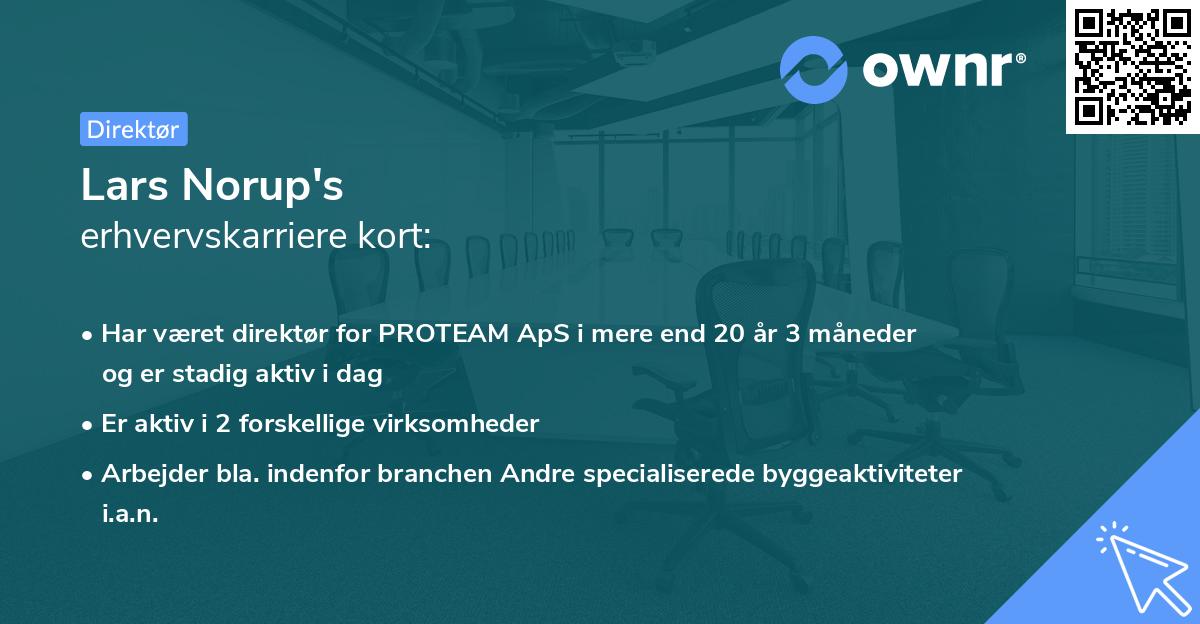 ownr®

Direktør

Lars Norup's
erhvervskarriere kort:

• Har været direktør for PROTEAM ApS i mere end 20 år 3 måneder og er stadig aktiv i dag

• Er aktiv i 2 forskellige virksomheder

• Arbejder bla. indenfor branchen Andre specialiserede byggeaktiviteter i.a.n.